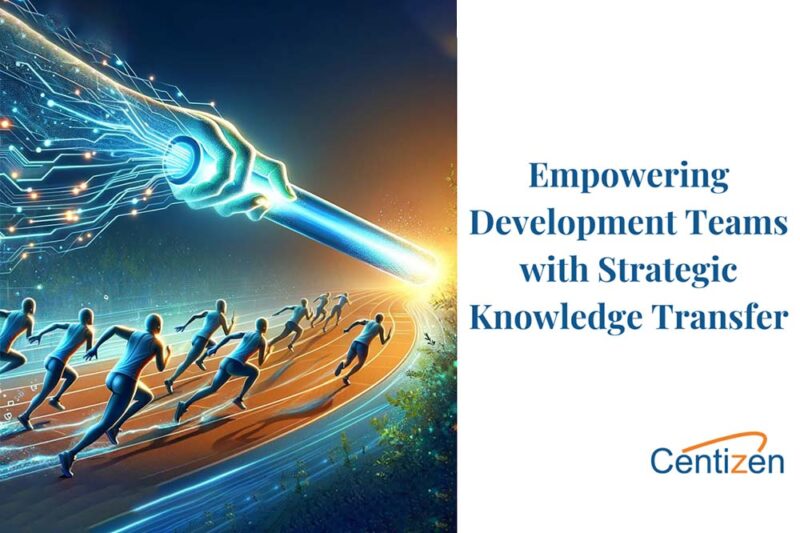 Empowering Development Teams with Strategic Knowledge Transfer

Centizen